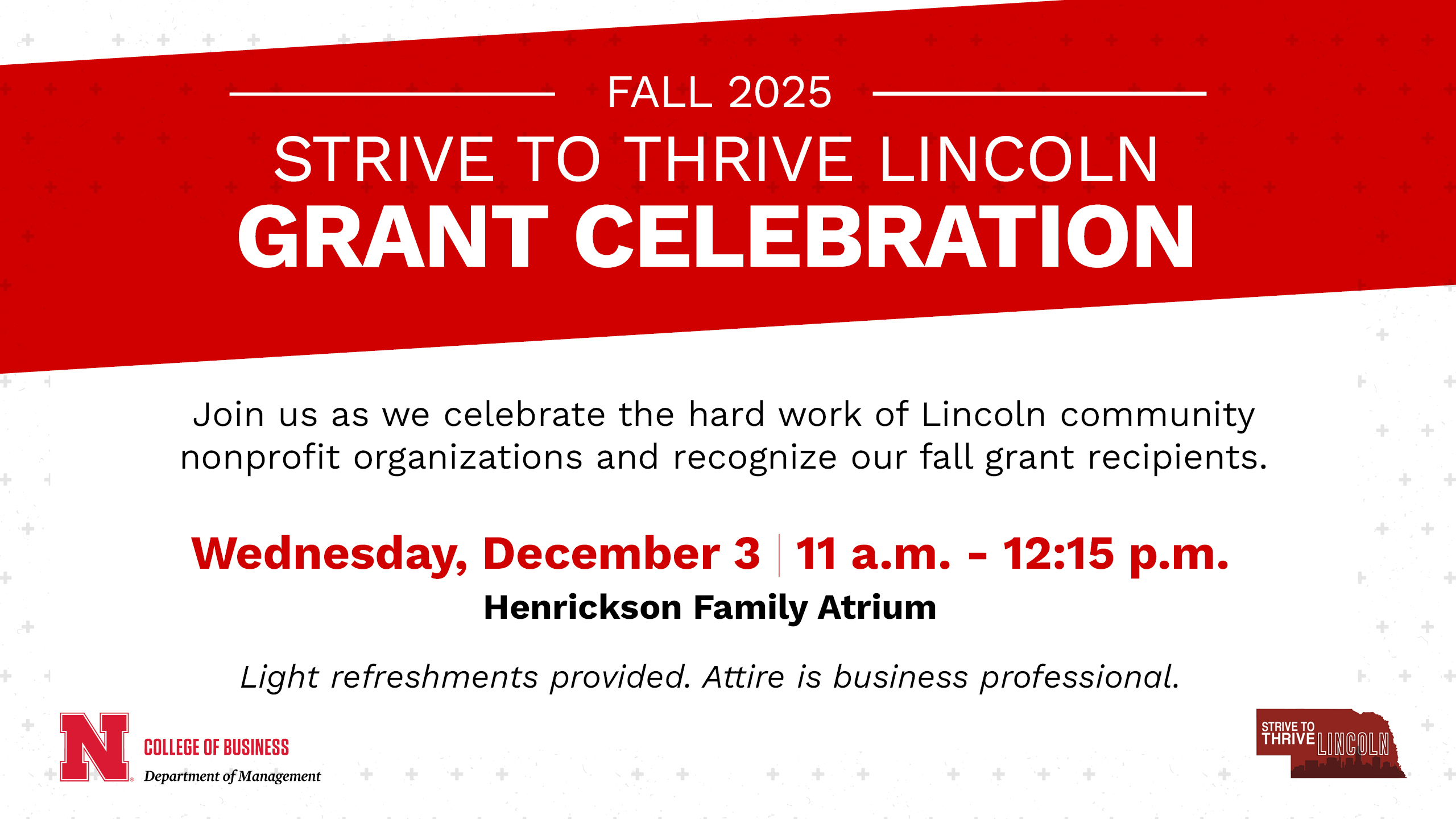 FALL 2025

STRIVE TO THRIVE LINCOLN

GRANT CELEBRATION

Join us as we celebrate the hard work of Lincoln community nonprofit organizations and recognize our fall grant recipients.

Wednesday, December 3 | 11 a.m. - 12:15 p.m.

Henrickson Family Atrium

Light refreshments provided. Attire is business professional.

N COLLEGE OF BUSINESS
Department of Management

STRIVE TO THRIVE LINCOLN